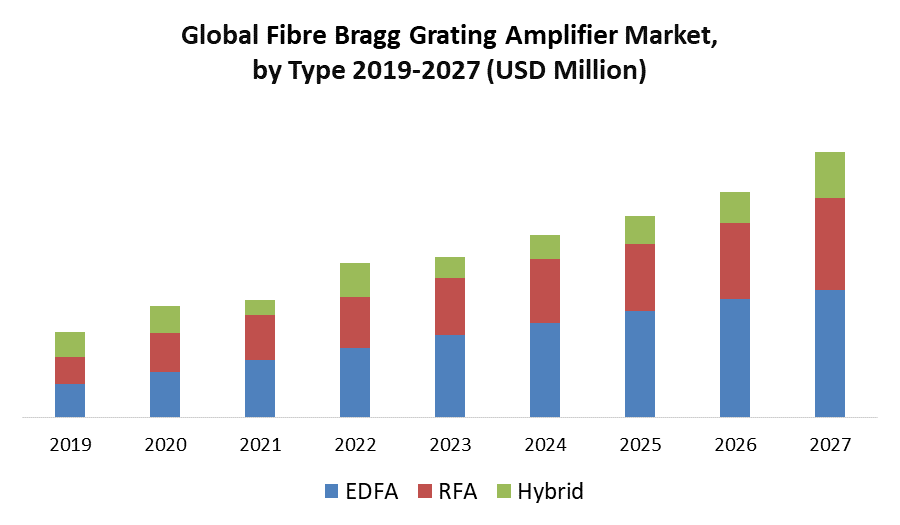 Global Fibre Bragg Grating Amplifier Market, by Type 2019-2027 (USD Million)

2019 2020 2021 2022 2023 2024 2025 2026 2027

EDFA RFA Hybrid